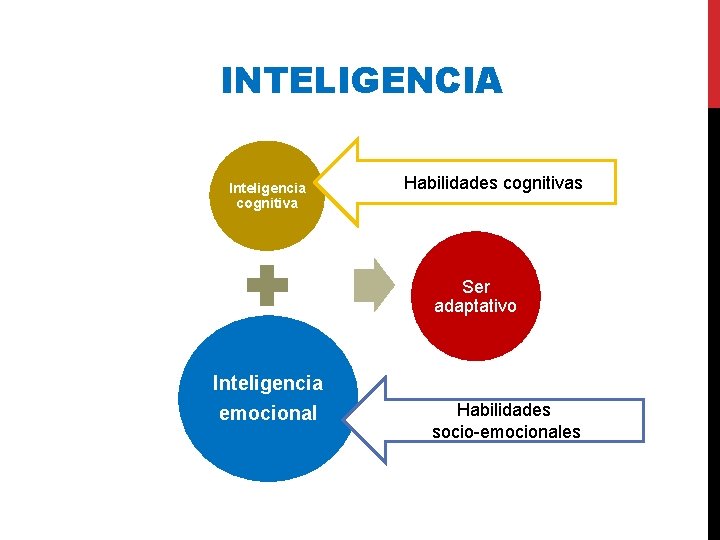 INTELIGENCIA

Inteligencia cognitiva

Habilidades cognitivas

Ser adaptativo

Inteligencia emocional

Habilidades socio-emocionales